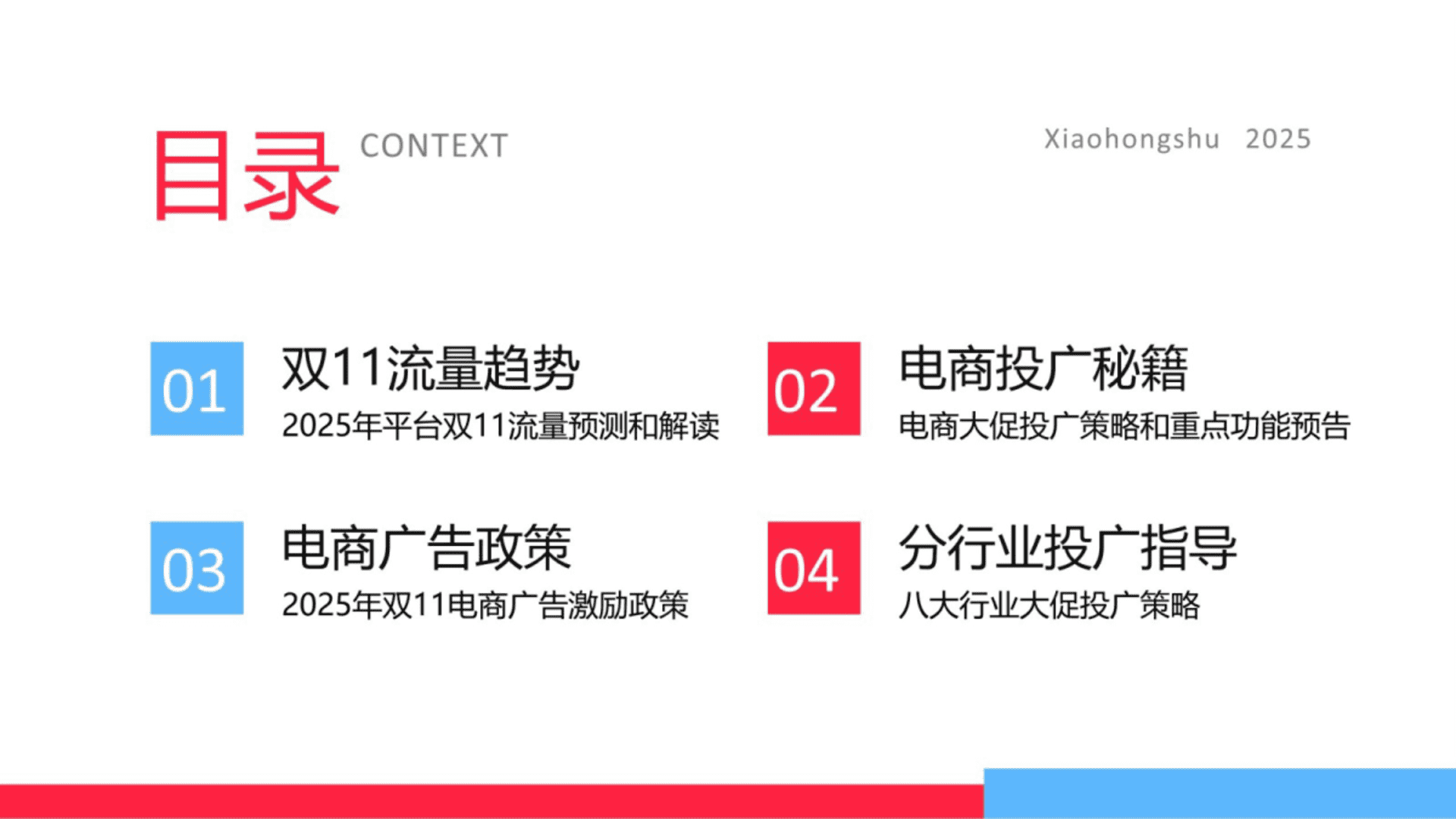 目录 CONTEXT

Xiaohongshu 2025

01 双11流量趋势
2025年平台双11流量预测和解读

02 电商投广秘籍
电商大促投广策略和重点功能预告

03 电商广告政策
2025年双11电商广告激励政策

04 分行业投广指导
八大行业大促投广策略